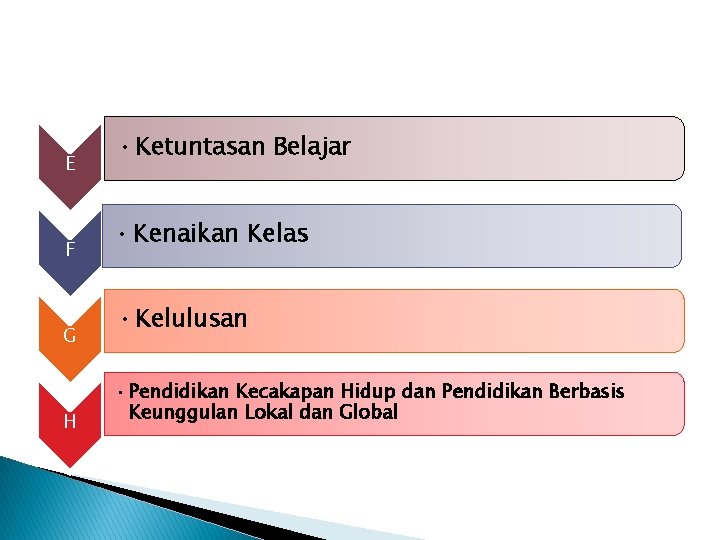 E

• Ketuntasan Belajar

F

• Kenaikan Kelas

G

• Kelulusan

H

• Pendidikan Kecakapan Hidup dan Pendidikan Berbasis Keunggulan Lokal dan Global